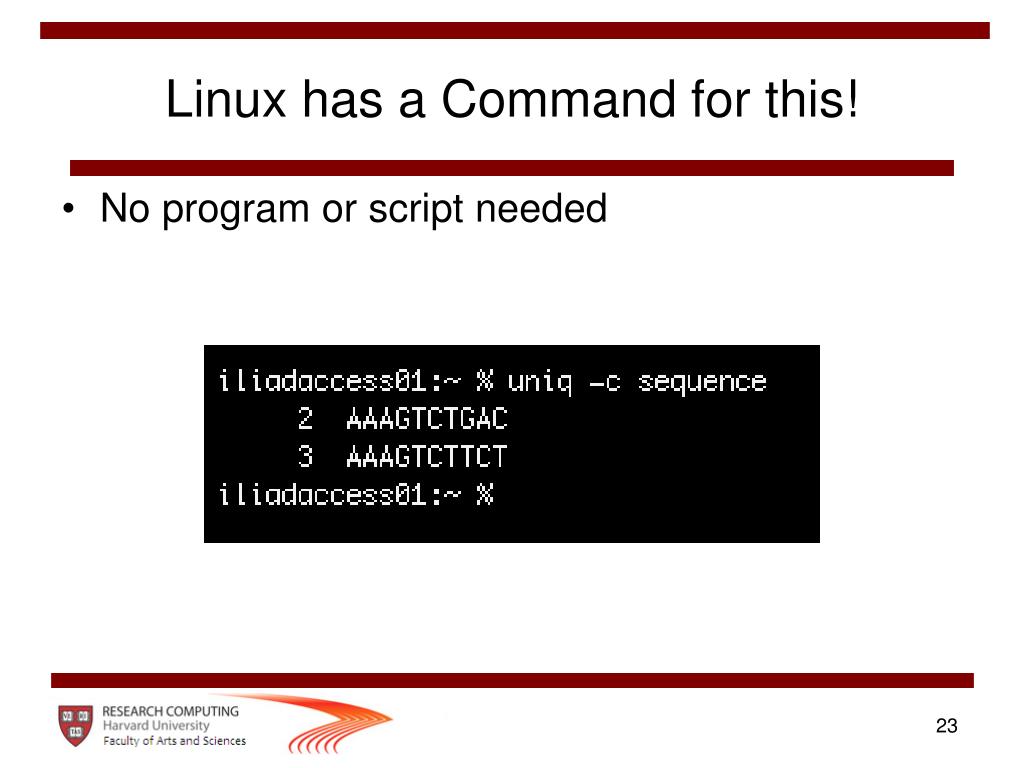 Linux has a Command for this!

• No program or script needed

iliadaccess01:~ % uniq -c sequence
      2 AAAGTCTGAC
      3 AAAGTCTTCT
iliadaccess01:~ %

VE RI TAS

RESEARCH COMPUTING
Harvard University
Faculty of Arts and Sciences

23